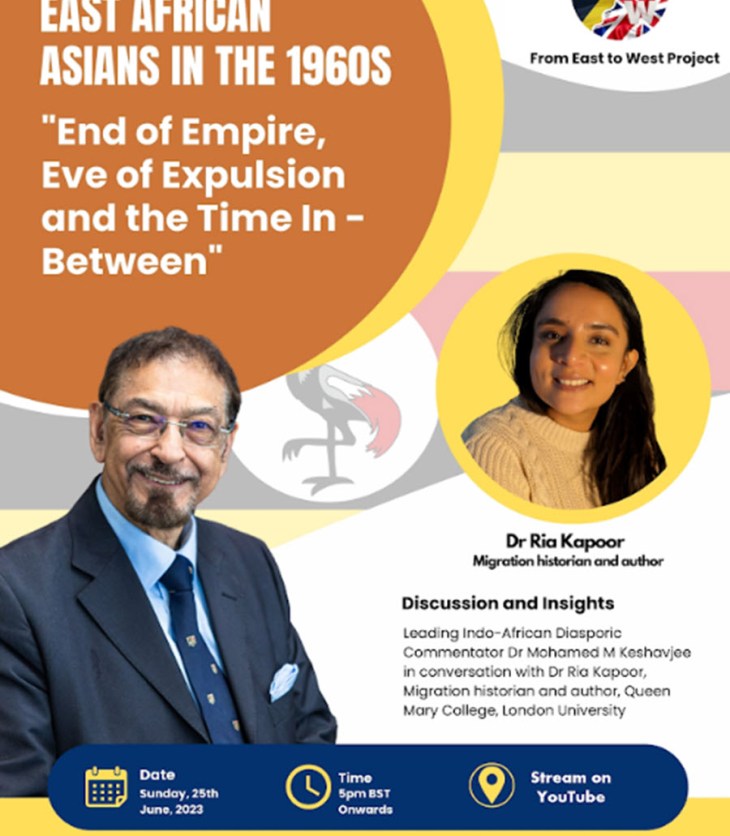 EAST AFRICAN ASIANS IN THE 1960S

"End of Empire, Eve of Expulsion and the Time In - Between"

From East to West Project

Dr Ria Kapoor
Migration historian and author

Discussion and Insights

Leading Indo-African Diasporic Commentator Dr Mohamed M Keshavjee in conversation with Dr Ria Kapoor, Migration historian and author, Queen Mary College, London University

Date
Sunday, 25th June, 2023

Time
5pm BST Onwards

Stream on YouTube